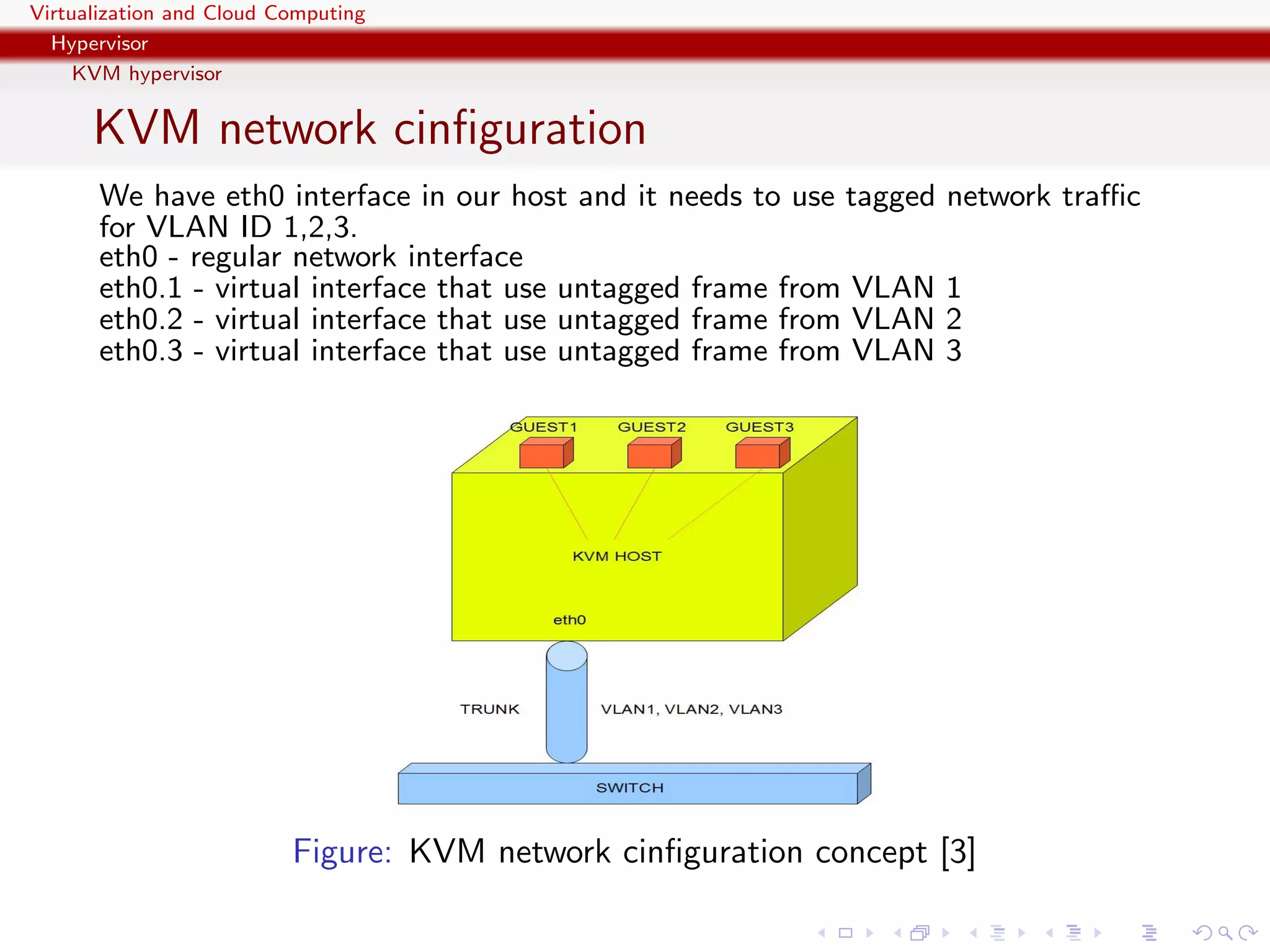 Virtualization and Cloud Computing
Hypervisor
KVM hypervisor

KVM network cinfiguration

We have eth0 interface in our host and it needs to use tagged network traffic for VLAN ID 1,2,3.
eth0 - regular network interface
eth0.1 - virtual interface that use untagged frame from VLAN 1
eth0.2 - virtual interface that use untagged frame from VLAN 2
eth0.3 - virtual interface that use untagged frame from VLAN 3

GUEST1 GUEST2 GUEST3
KVM HOST
eth0
TRUNK
VLAN1, VLAN2, VLAN3
SWITCH

Figure: KVM network cinfiguration concept [3]